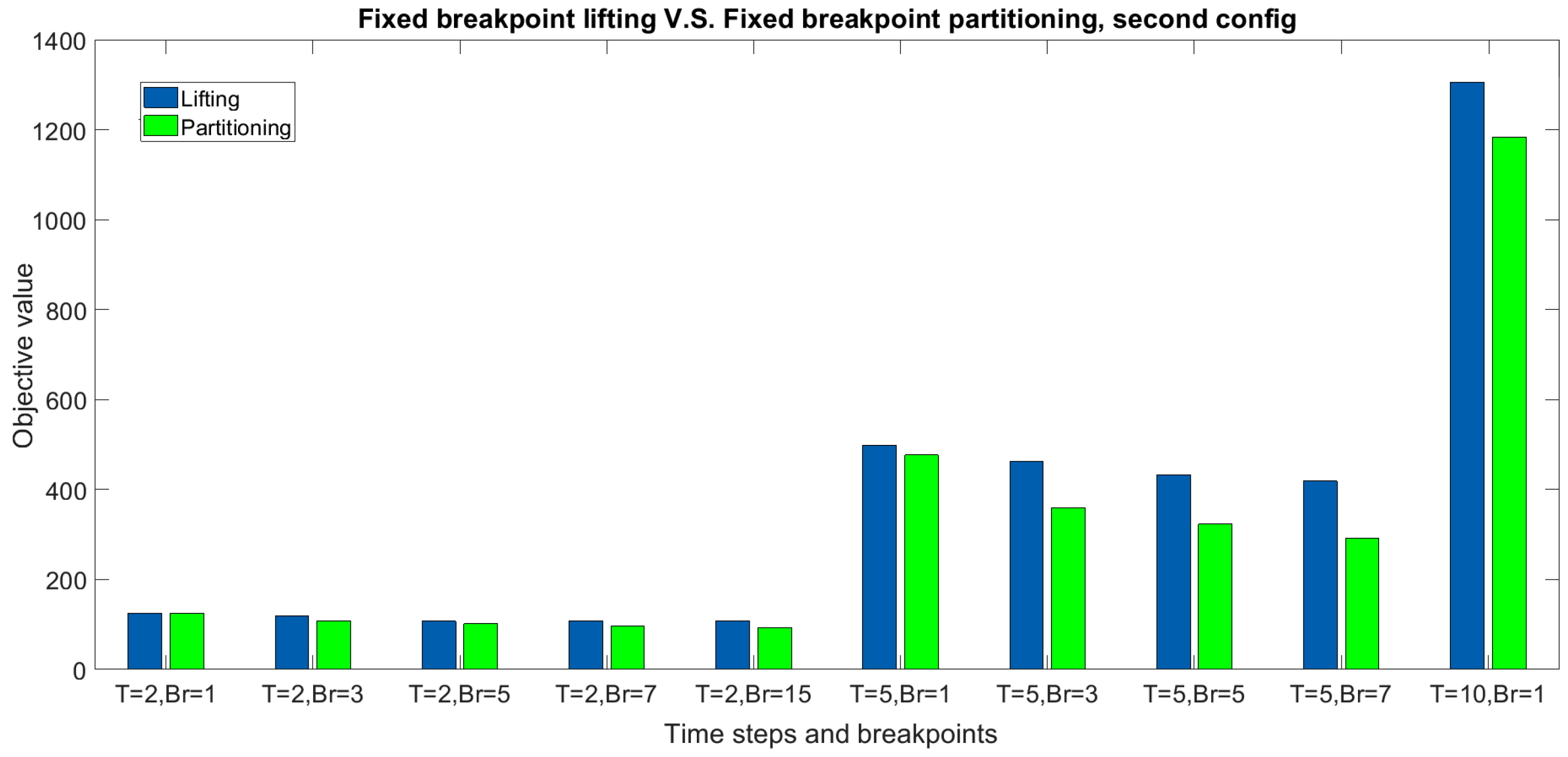 Fixed breakpoint lifting V.S. Fixed breakpoint partitioning, second config

Lifting
Partitioning

Objective value

1400
1200
1000
800
600
400
200
0

T=2,Br=1
T=2,Br=3
T=2,Br=5
T=2,Br=7
T=2,Br=15
T=5,Br=1
T=5,Br=3
T=5,Br=5
T=5,Br=7
T=10,Br=1

Time steps and breakpoints